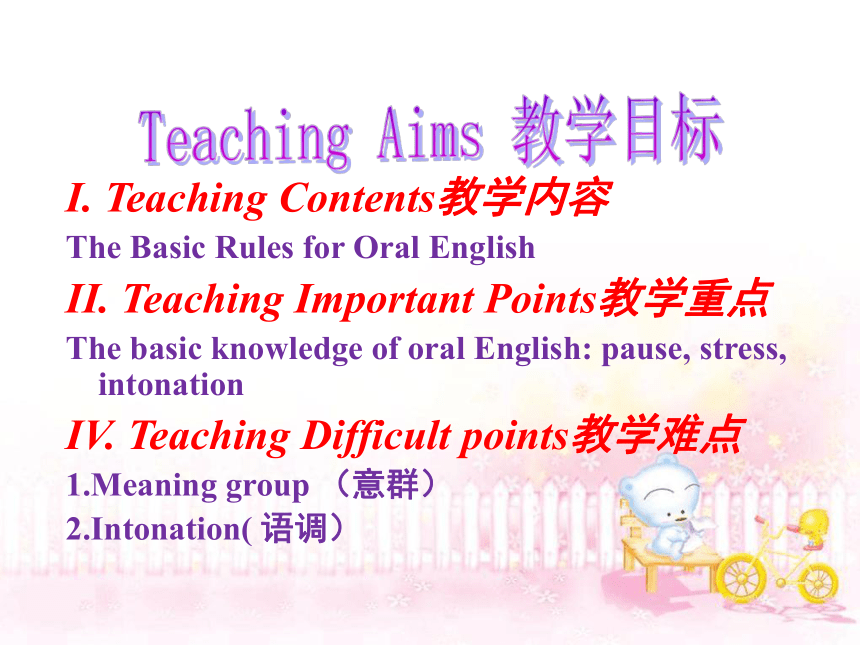 Teaching Aims 教学目标

I. Teaching Contents教学内容

The Basic Rules for Oral English

II. Teaching Important Points教学重点

The basic knowledge of oral English: pause, stress, intonation

IV. Teaching Difficult points教学难点

1.Meaning group （意群）

2.Intonation( 语调）